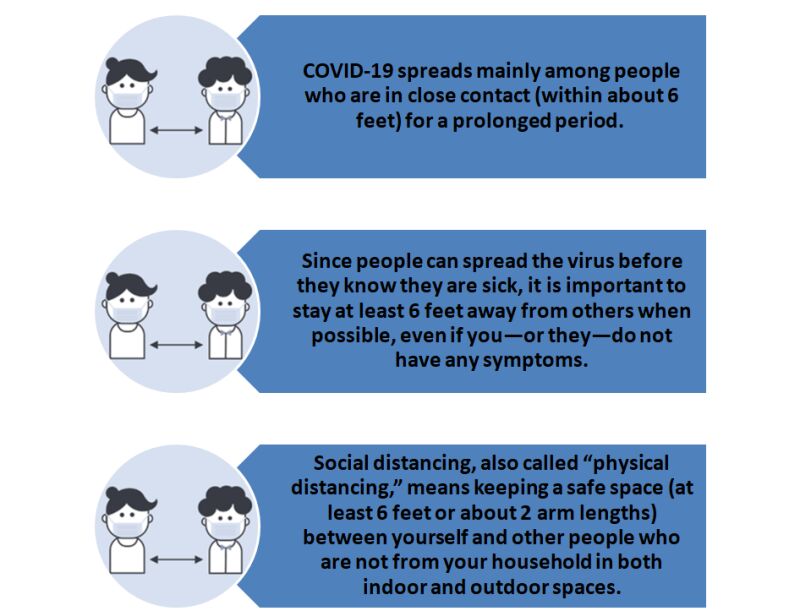 COVID-19 spreads mainly among people who are in close contact (within about 6 feet) for a prolonged period.

Since people can spread the virus before they know they are sick, it is important to stay at least 6 feet away from others when possible, even if you—or they—do not have any symptoms.

Social distancing, also called “physical distancing,” means keeping a safe space (at least 6 feet or about 2 arm lengths) between yourself and other people who are not from your household in both indoor and outdoor spaces.